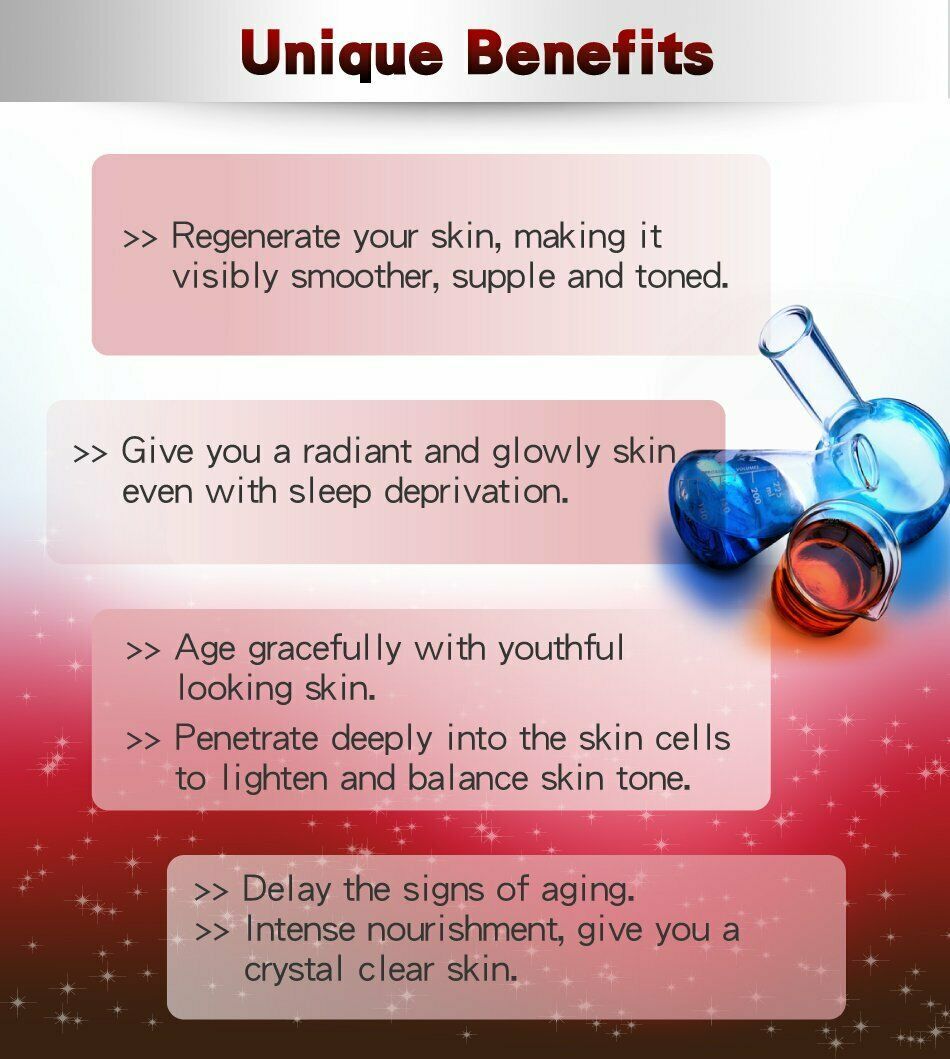 Unique Benefits

>> Regenerate your skin, making it visibly smoother, supple and toned.

>> Give you a radiant and glowly skin even with sleep deprivation.

>> Age gracefully with youthful looking skin.

>> Penetrate deeply into the skin cells to lighten and balance skin tone.

>> Delay the signs of aging.

>> Intense nourishment, give you a crystal clear skin.